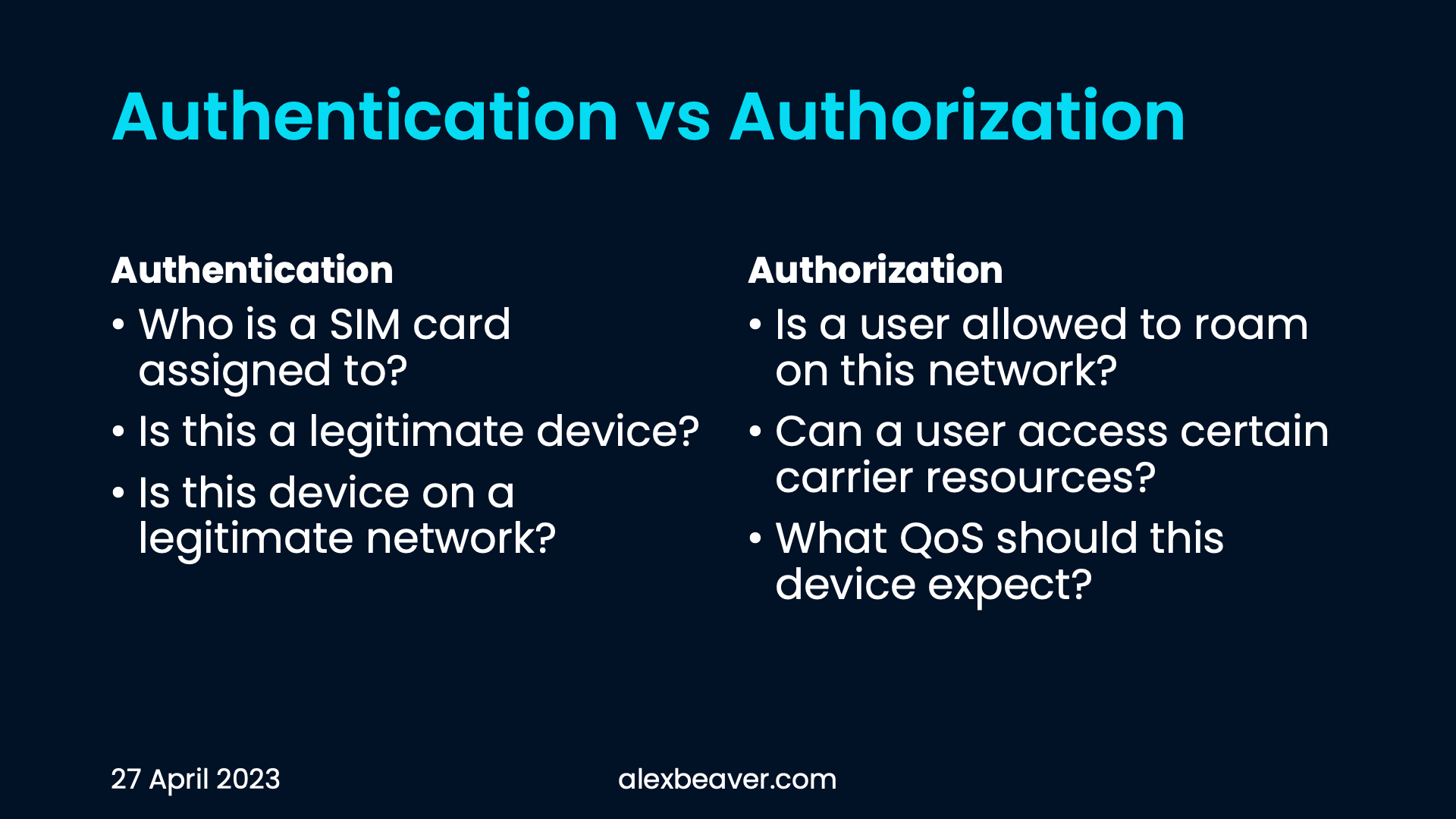 Authentication vs Authorization

Authentication

• Who is a SIM card assigned to?
• Is this a legitimate device?
• Is this device on a legitimate network?

Authorization

• Is a user allowed to roam on this network?
• Can a user access certain carrier resources?
• What QoS should this device expect?

27 April 2023

alexbeaver.com